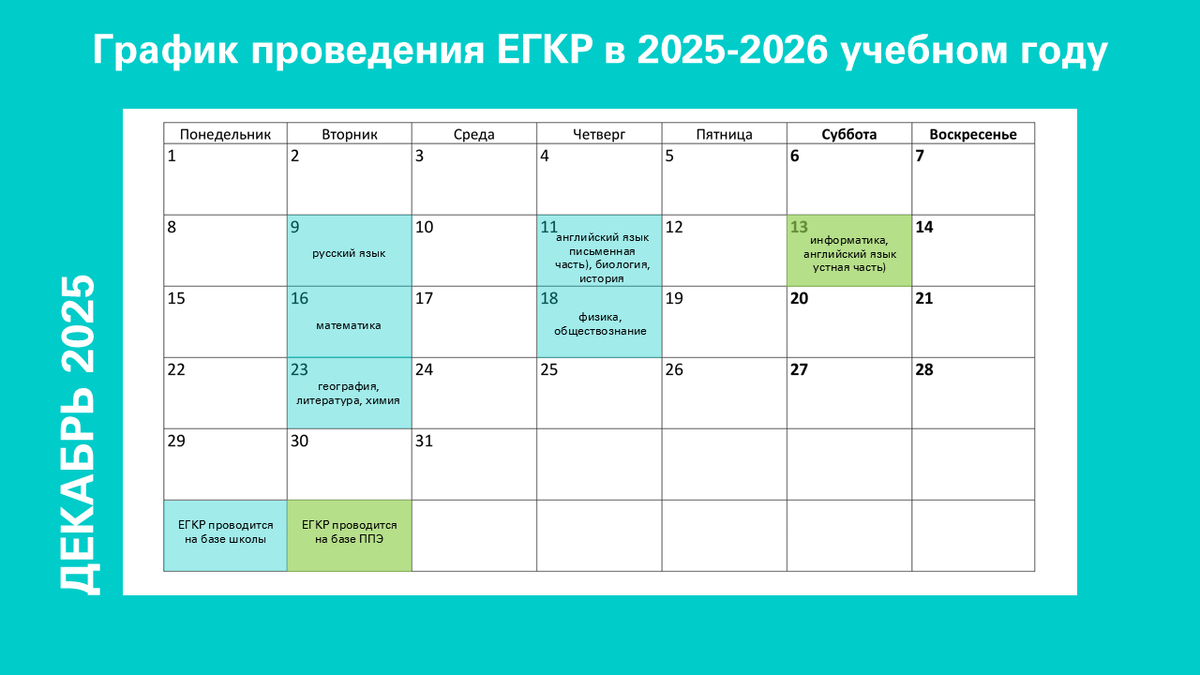 График проведения ЕГКР в 2025-2026 учебном году

ДЕКАБРЬ 2025

| Понедельник | Вторник | Среда | Четверг | Пятница | Суббота | Воскресенье |
|---|---|---|---|---|---|---|
| 1 | 2 | 3 | 4 | 5 | 6 | 7 |
| 8 | 9 русский язык | 10 | 11 английский язык письменная часть), биология, история | 12 | 13 информатика, английский язык устная часть) | 14 |
| 15 | 16 математика | 17 | 18 физика, обществознание | 19 | 20 | 21 |
| 22 | 23 география, литература, химия | 24 | 25 | 26 | 27 | 28 |
| 29 | 30 | 31 | | | | |
| ЕГКР проводится на базе школы | ЕГКР проводится на базе ППЭ | | | | | |